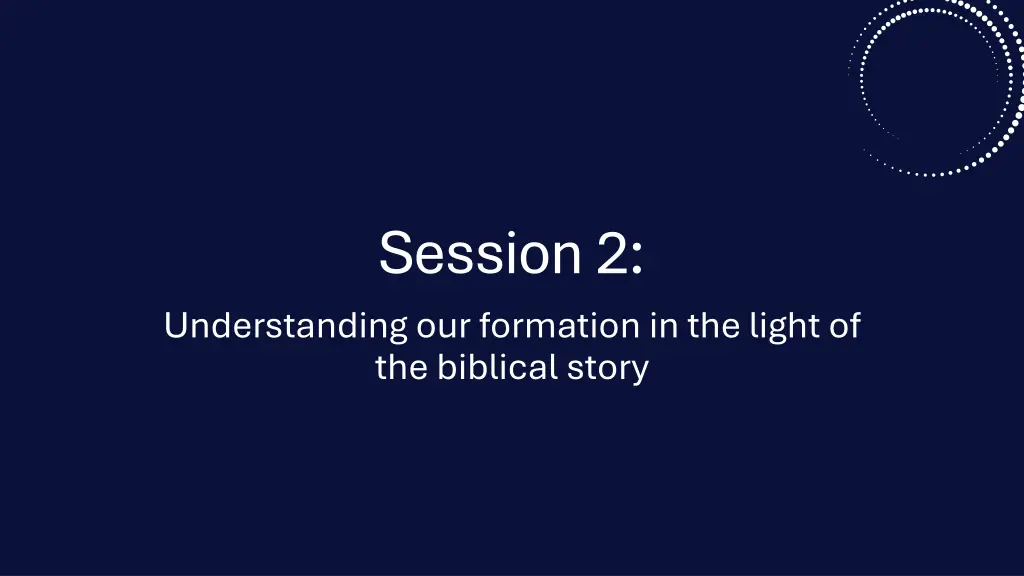 Session 2:

Understanding our formation in the light of the biblical story